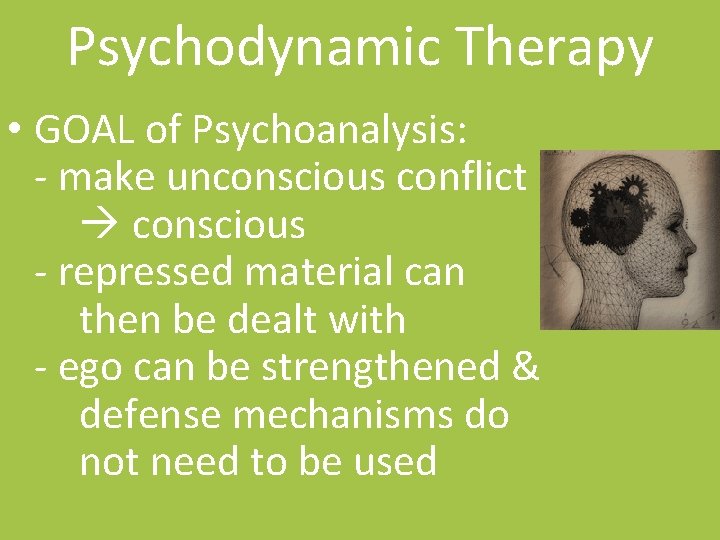 Psychodynamic Therapy

• GOAL of Psychoanalysis:
- make unconscious conflict → conscious
- repressed material can then be dealt with
- ego can be strengthened & defense mechanisms do not need to be used